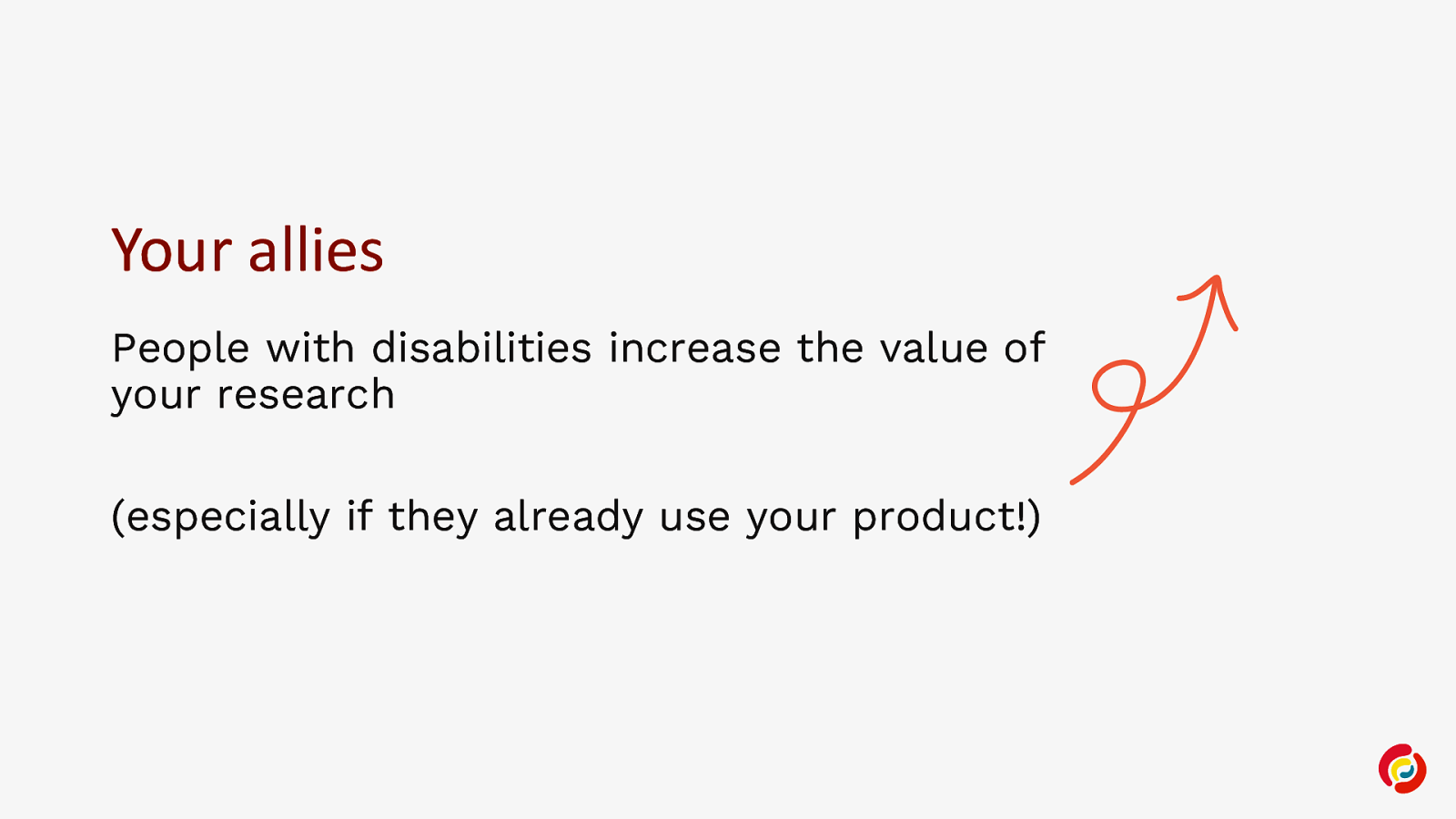 Your allies

People with disabilities increase the value of your research

(especially if they already use your product!)